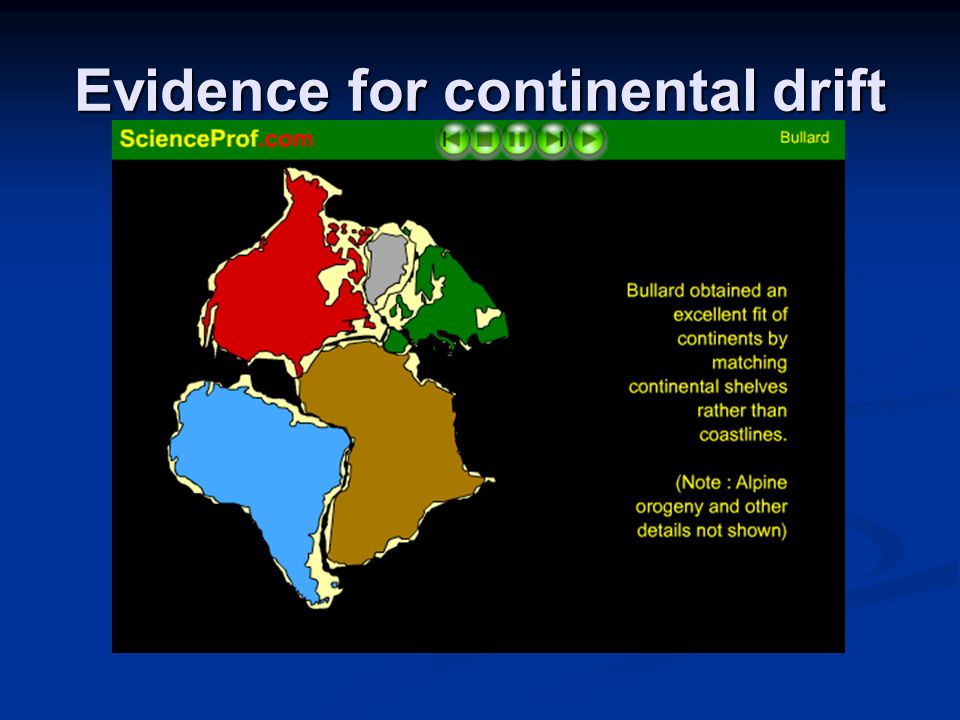 Evidence for continental drift

ScienceProf.com

Bullard

Bullard obtained an excellent fit of continents by matching continental shelves rather than coastlines.

(Note : Alpine orogeny and other details not shown)